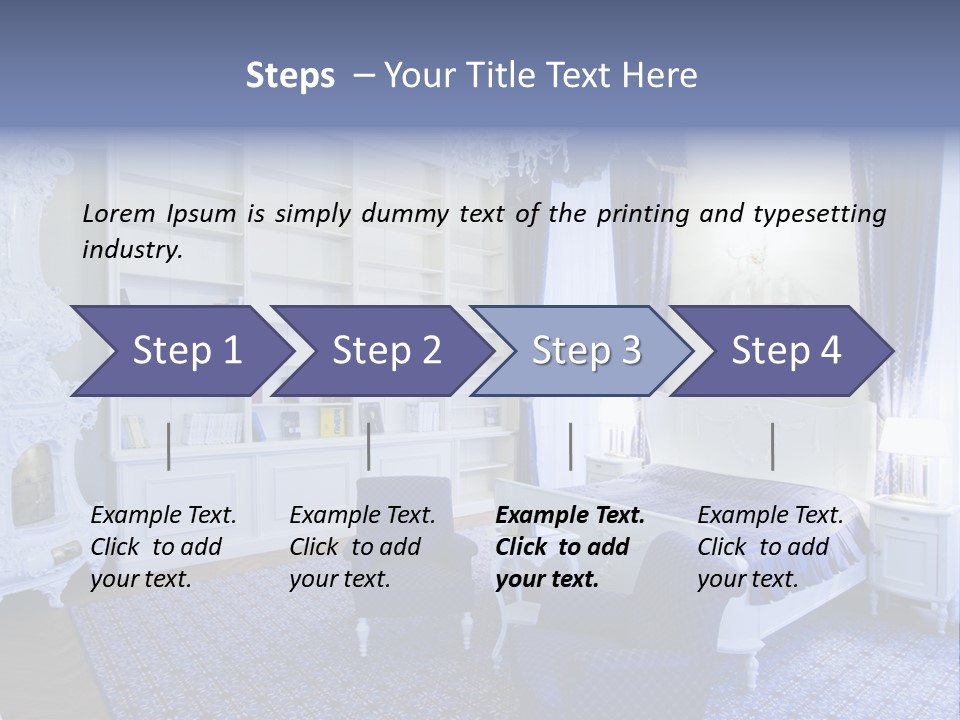 Steps – Your Title Text Here

Lorem Ipsum is simply dummy text of the printing and typesetting industry.

Step 1

Step 2

Step 3

Step 4

Example Text. Click to add your text.

Example Text. Click to add your text.

Example Text. Click to add your text.

Example Text. Click to add your text.